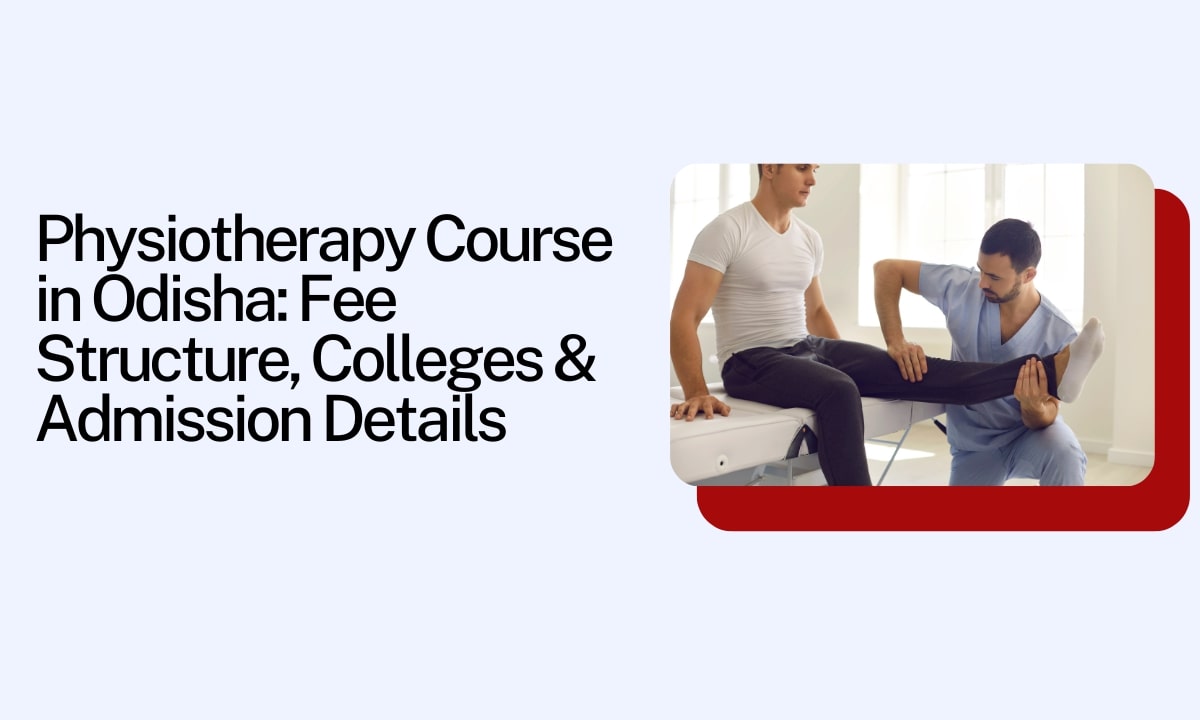 Physiotherapy Course in Odisha: Fee Structure, Colleges & Admission Details